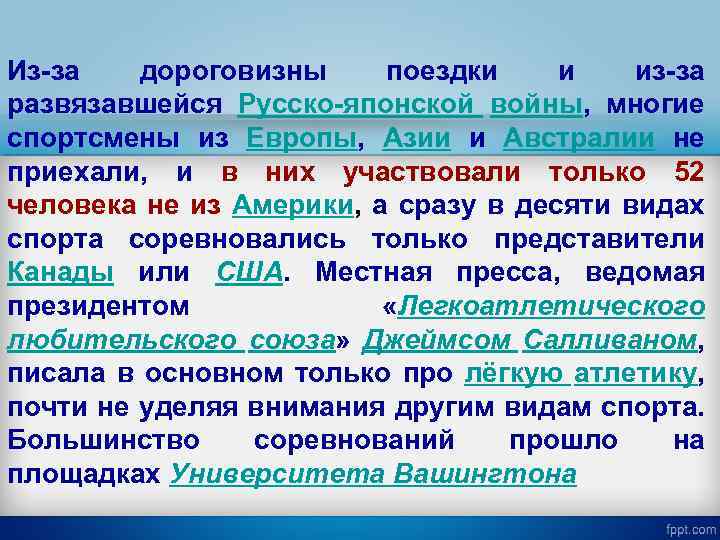 Из-за дороговизны поездки и из-за развязавшейся Русско-японской войны, многие спортсмены из Европы, Азии и Австралии не приехали, и в них участвовали только 52 человека не из Америки, а сразу в десяти видах спорта соревновались только представители Канады или США. Местная пресса, ведомая президентом «Легкоатлетического любительского союза» Джеймсом Салливаном, писала в основном только про лёгкую атлетику, почти не уделяя внимания другим видам спорта. Большинство соревнований прошло на площадках Университета Вашингтона

fppt.com